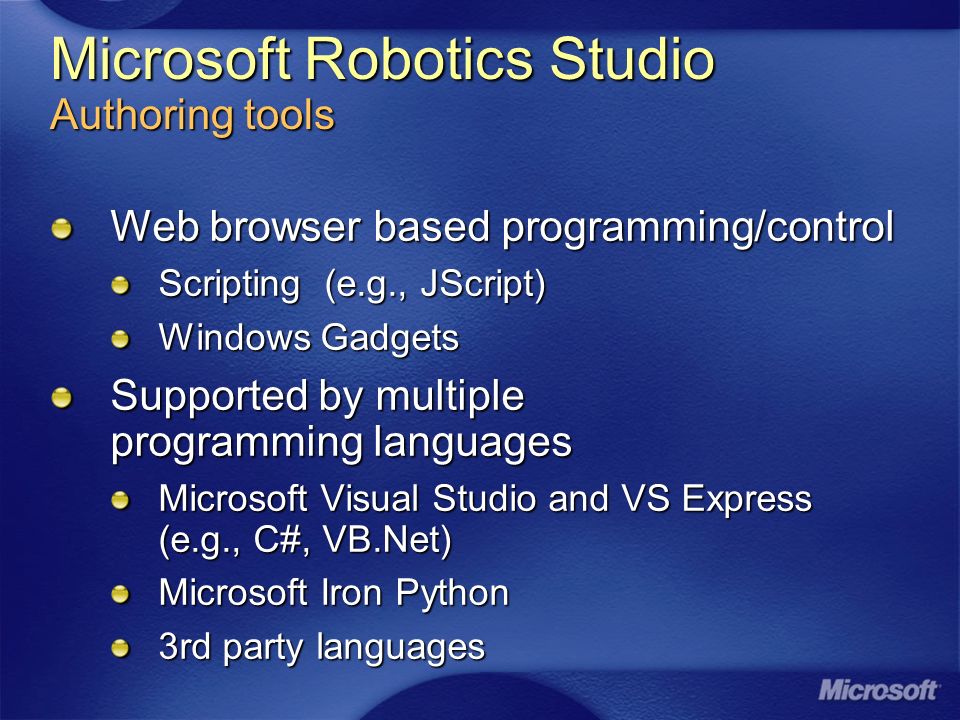 Microsoft Robotics Studio
Authoring tools

Web browser based programming/control
Scripting  (e.g., JScript)
Windows Gadgets
Supported by multiple programming languages
Microsoft Visual Studio and VS Express (e.g., C#, VB.Net)
Microsoft Iron Python
3rd party languages

Microsoft